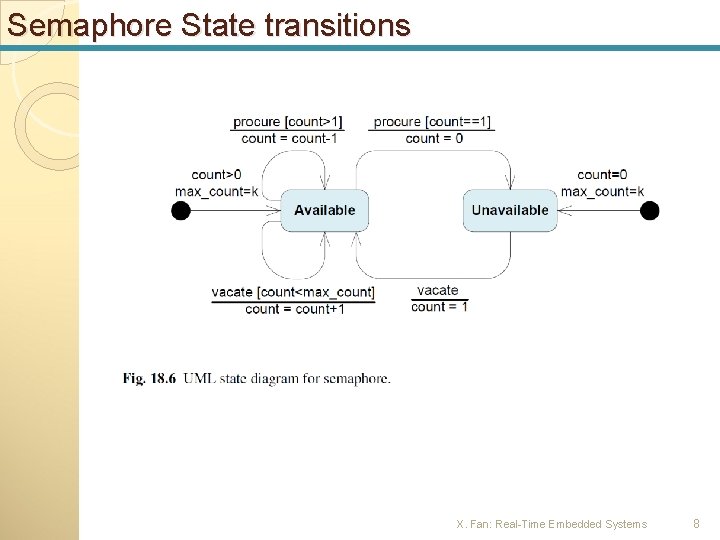 Semaphore State transitions

procure [count>1]
count = count-1

procure [count==1]
count = 0

count>0
max_count=k

Available

Unavailable

count=0
max_count=k

vacate [count<max_count]
count = count+1

vacate
count = 1

Fig. 18.6 UML state diagram for semaphore.

X. Fan: Real-Time Embedded Systems

8